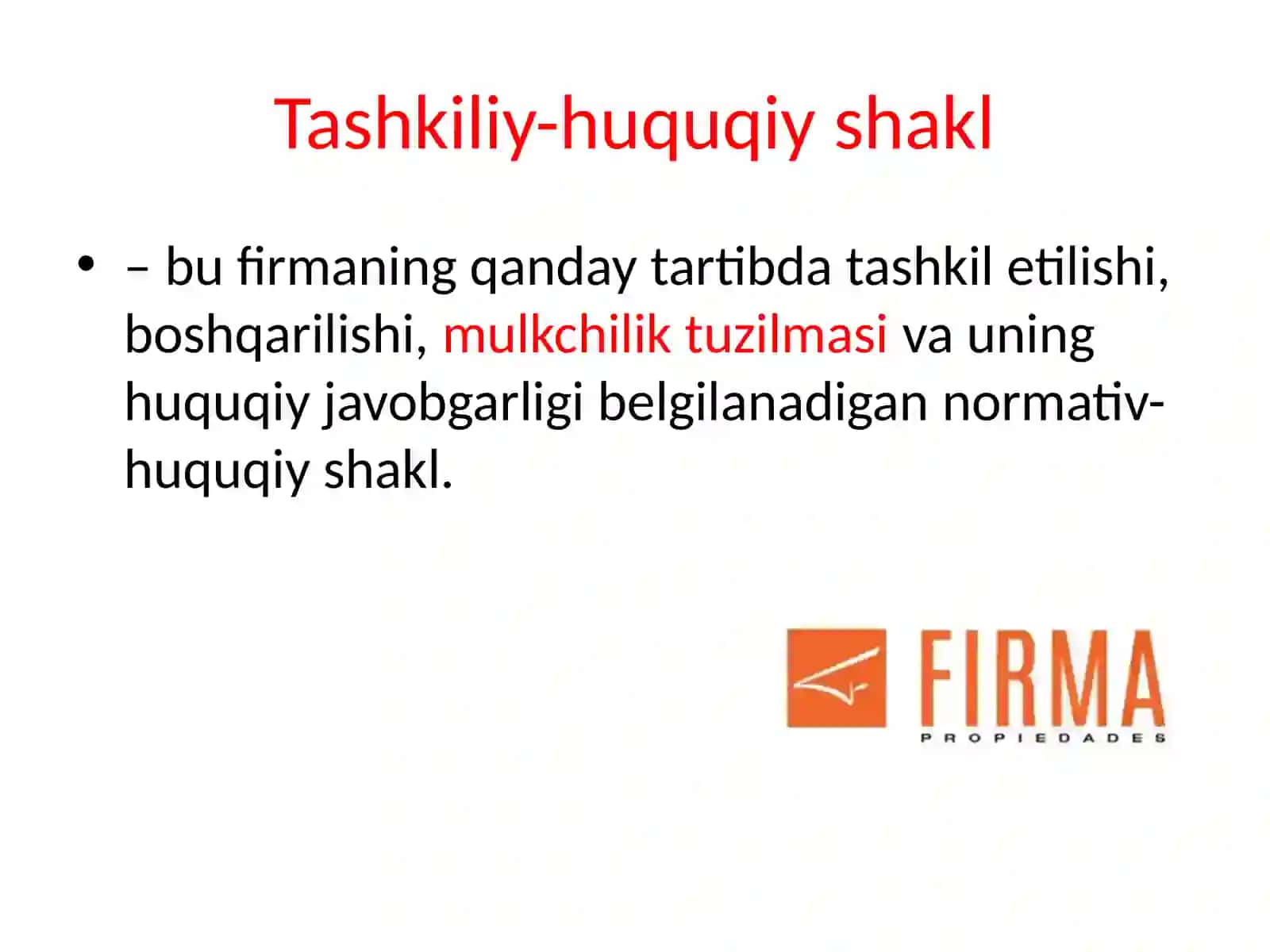 Tashkiliy-huquqiy shakl

• – bu firmaning qanday tartibda tashkil etilishi, boshqarilishi, mulkchilik tuzilmasi va uning huquqiy javobgarligi belgilanadigan normativ-huquqiy shakl.

FIRMA
PROPIEDADES